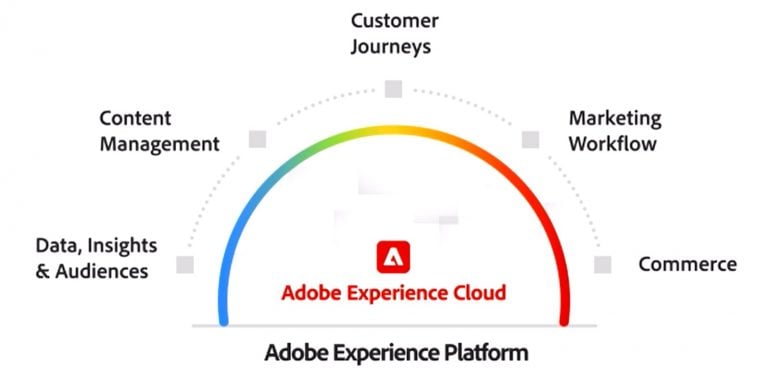 Customer Journeys

Content Management

Marketing Workflow

Data, Insights & Audiences

Commerce

Adobe Experience Cloud

Adobe Experience Platform